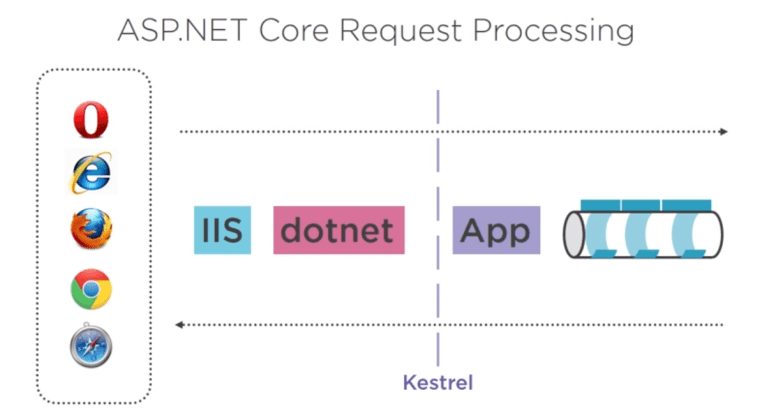 ASP.NET Core Request Processing

IIS

dotnet

App

Kestrel